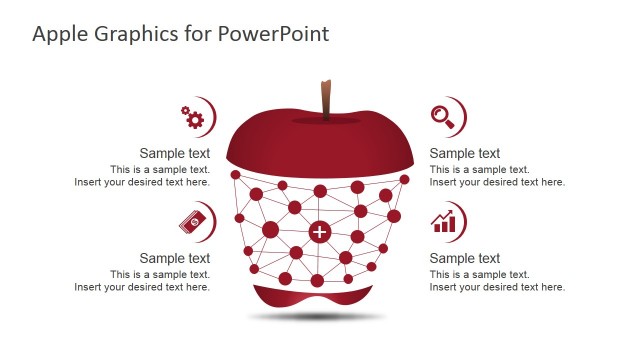 Apple Graphics for PowerPoint

Sample text
This is a sample text.
Insert your desired text here.

Sample text
This is a sample text.
Insert your desired text here.

Sample text
This is a sample text.
Insert your desired text here.

Sample text
This is a sample text.
Insert your desired text here.